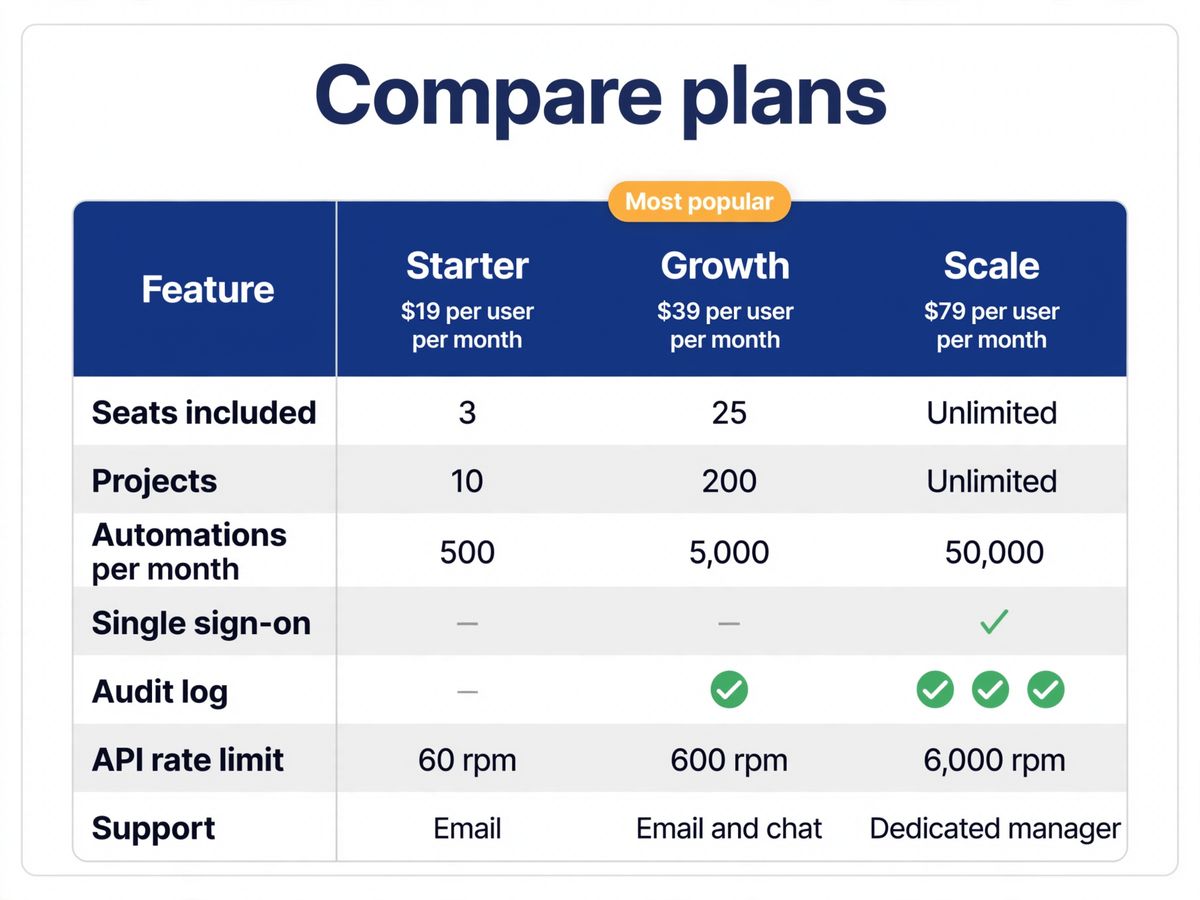 Compare plans

Most popular

| Feature | Starter $19 per user per month | Growth $39 per user per month | Scale $79 per user per month |
|---|---|---|---|
| Seats included | 3 | 25 | Unlimited |
| Projects | 10 | 200 | Unlimited |
| Automations per month | 500 | 5,000 | 50,000 |
| Single sign-on | — | — | ✓ |
| Audit log | — | ✓ | ✓ ✓ ✓ |
| API rate limit | 60 rpm | 600 rpm | 6,000 rpm |
| Support | Email | Email and chat | Dedicated manager |